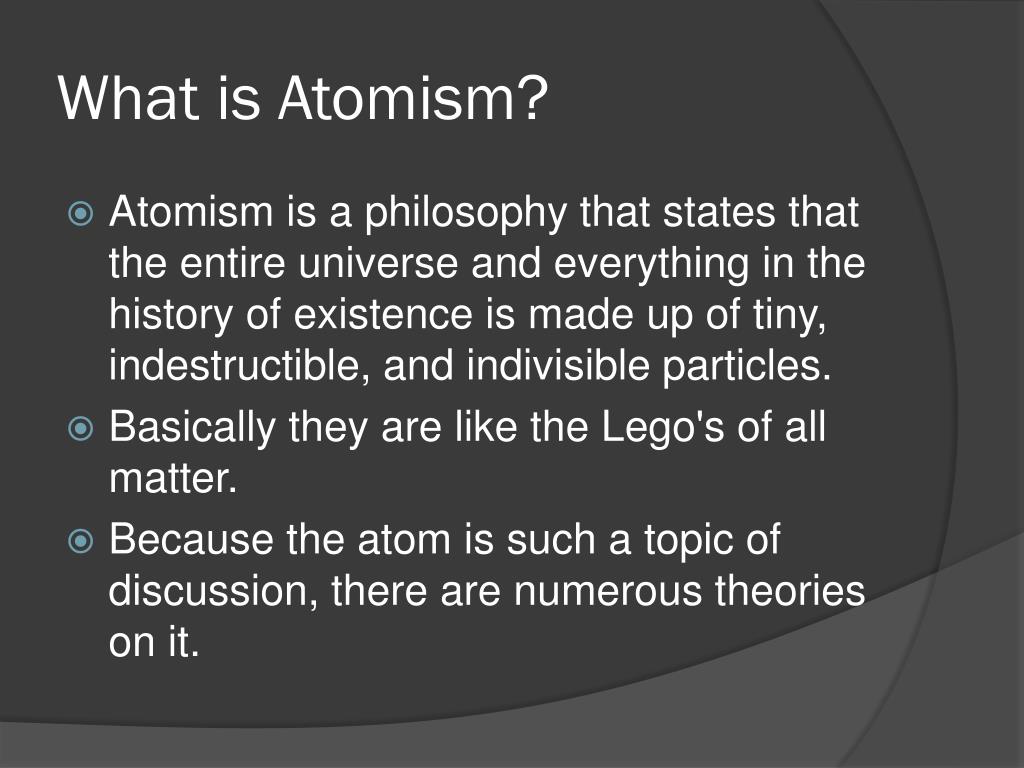 What is Atomism?

Atomism is a philosophy that states that the entire universe and everything in the history of existence is made up of tiny, indestructible, and indivisible particles.

Basically they are like the Lego's of all matter.

Because the atom is such a topic of discussion, there are numerous theories on it.